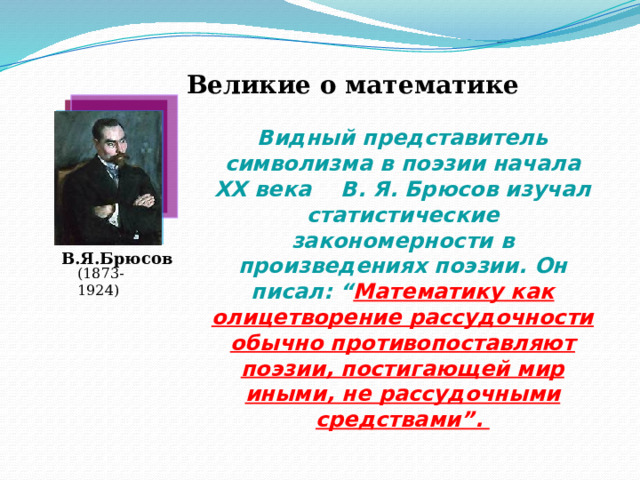 Великие о математике

В.Я.Брюсов
(1873-1924)

Видный представитель символизма в поэзии начала XX века В. Я. Брюсов изучал статистические закономерности в произведениях поэзии. Он писал: “Математику как олицетворение рассудочности обычно противопоставляют поэзии, постигающей мир иными, не рассудочными средствами”.